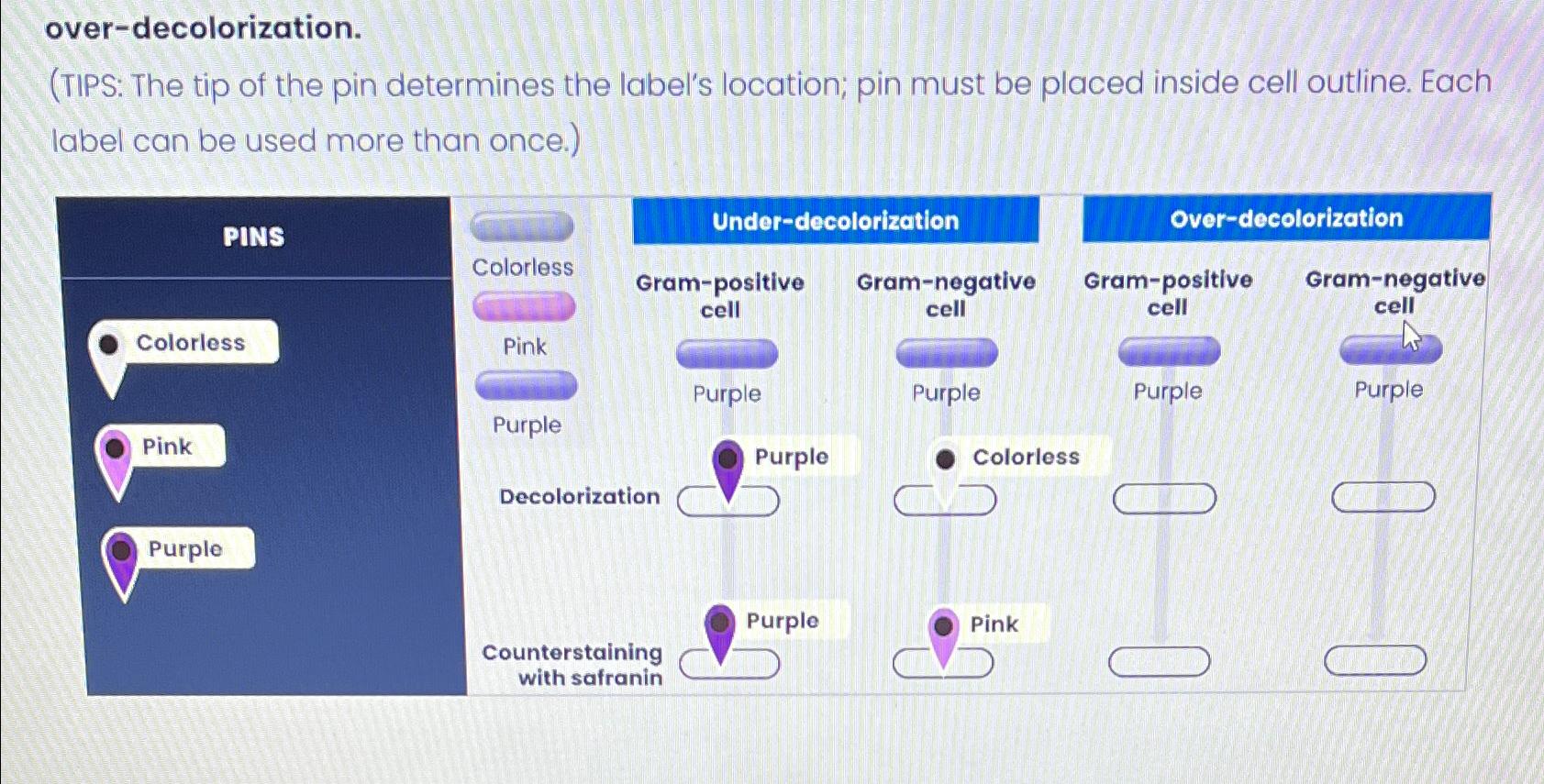 over-decolorization.

(TIPS: The tip of the pin determines the label's location; pin must be placed inside cell outline. Each label can be used more than once.)

PINS

Colorless

Pink

Purple

Colorless

Pink

Purple

Under-decolorization

Over-decolorization

Gram-positive cell

Gram-negative cell

Gram-positive cell

Gram-negative cell

Purple

Purple

Purple

Purple

Decolorization

Purple

Colorless

Counterstaining with safranin

Purple

Pink